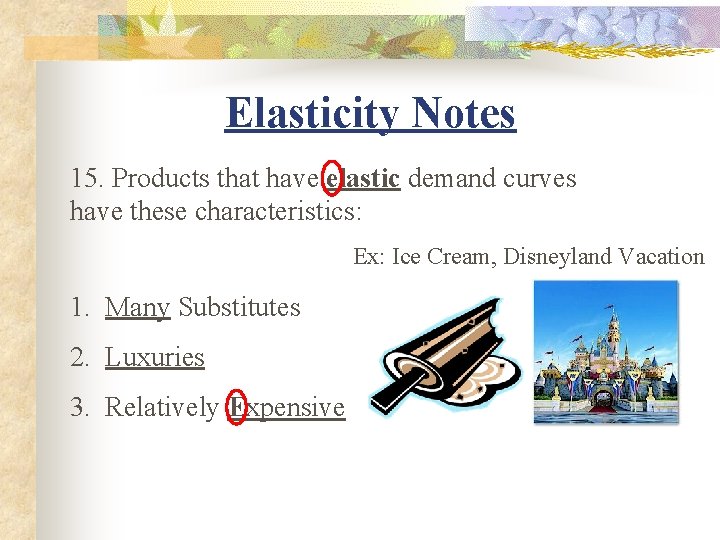 Elasticity Notes

15. Products that have elastic demand curves have these characteristics:

Ex: Ice Cream, Disneyland Vacation

1. Many Substitutes

2. Luxuries

3. Relatively Expensive